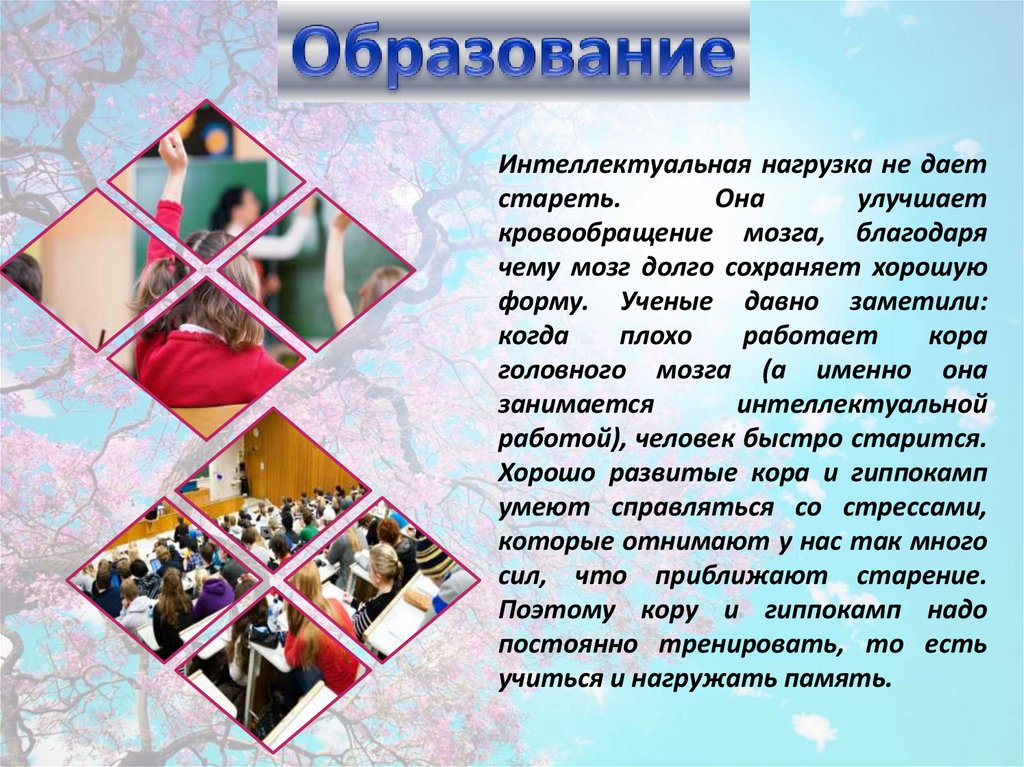 Образование

Интеллектуальная нагрузка не дает стареть. Она улучшает кровообращение мозга, благодаря чему мозг долго сохраняет хорошую форму. Ученые давно заметили: когда плохо работает кора головного мозга (а именно она занимается интеллектуальной работой), человек быстро старится. Хорошо развитые кора и гиппокамп умеют справляться со стрессами, которые отнимают у нас так много сил, что приближают старение. Поэтому кору и гиппокамп надо постоянно тренировать, то есть учиться и нагружать память.